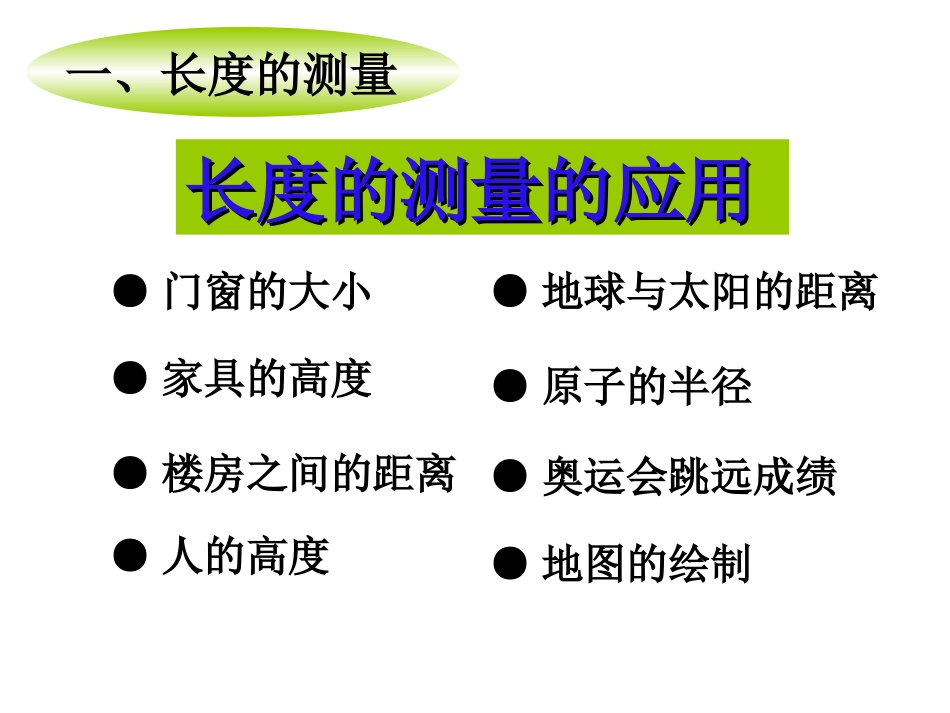 一、长度的测量

长度的测量的应用

● 门窗的大小

● 家具的高度

● 楼房之间的距离

● 人的高度

● 地球与太阳的距离

● 原子的半径

● 奥运会跳远成绩

● 地图的绘制